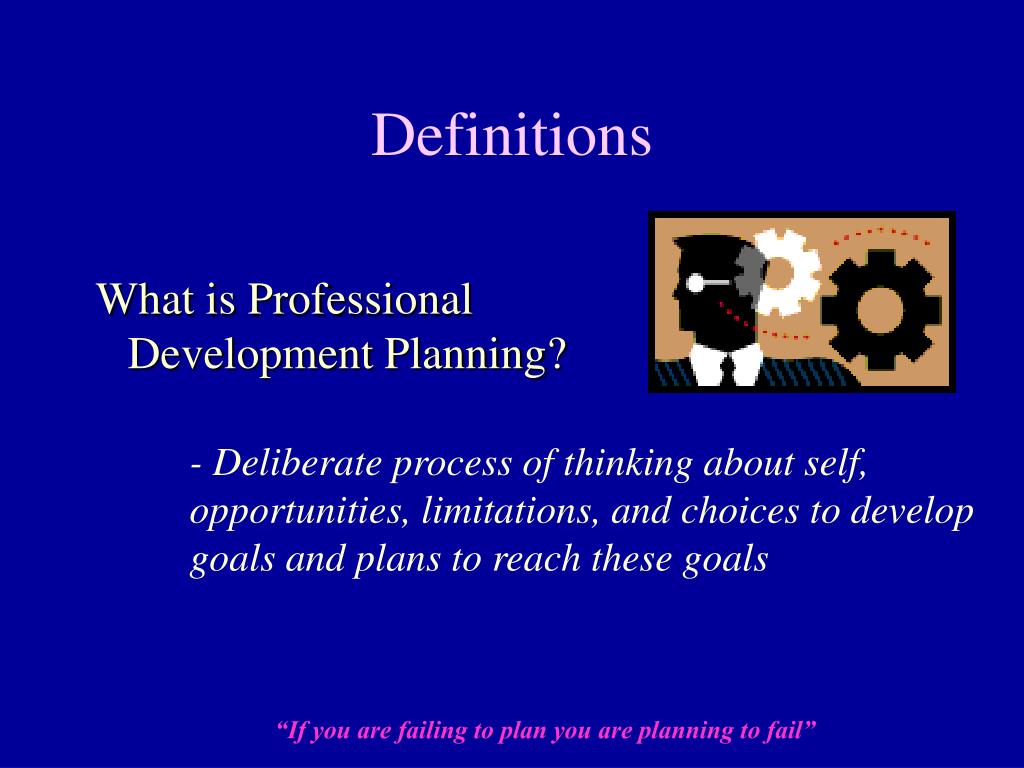 Definitions

What is Professional Development Planning?

- Deliberate process of thinking about self, opportunities, limitations, and choices to develop goals and plans to reach these goals

“If you are failing to plan you are planning to fail”